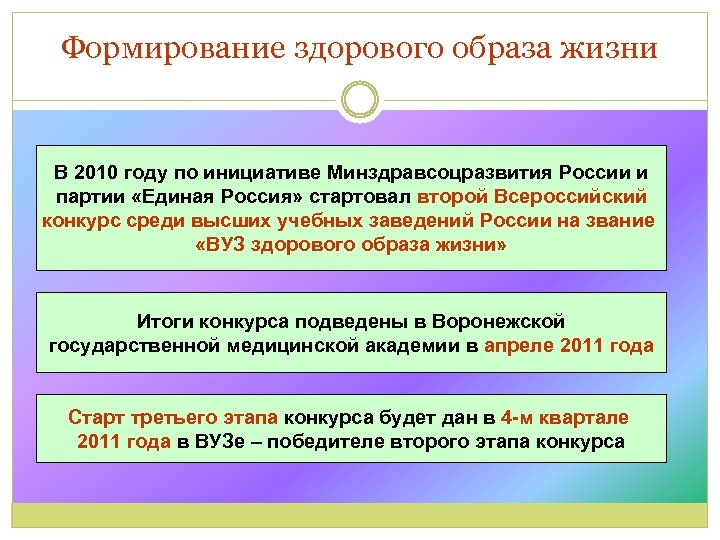 Формирование здорового образа жизни

В 2010 году по инициативе Минздравсоцразвития России и партии «Единая Россия» стартовал второй Всероссийский конкурс среди высших учебных заведений России на звание «ВУЗ здорового образа жизни»

Итоги конкурса подведены в Воронежской государственной медицинской академии в апреле 2011 года

Старт третьего этапа конкурса будет дан в 4-м квартале 2011 года в ВУЗе – победителе второго этапа конкурса